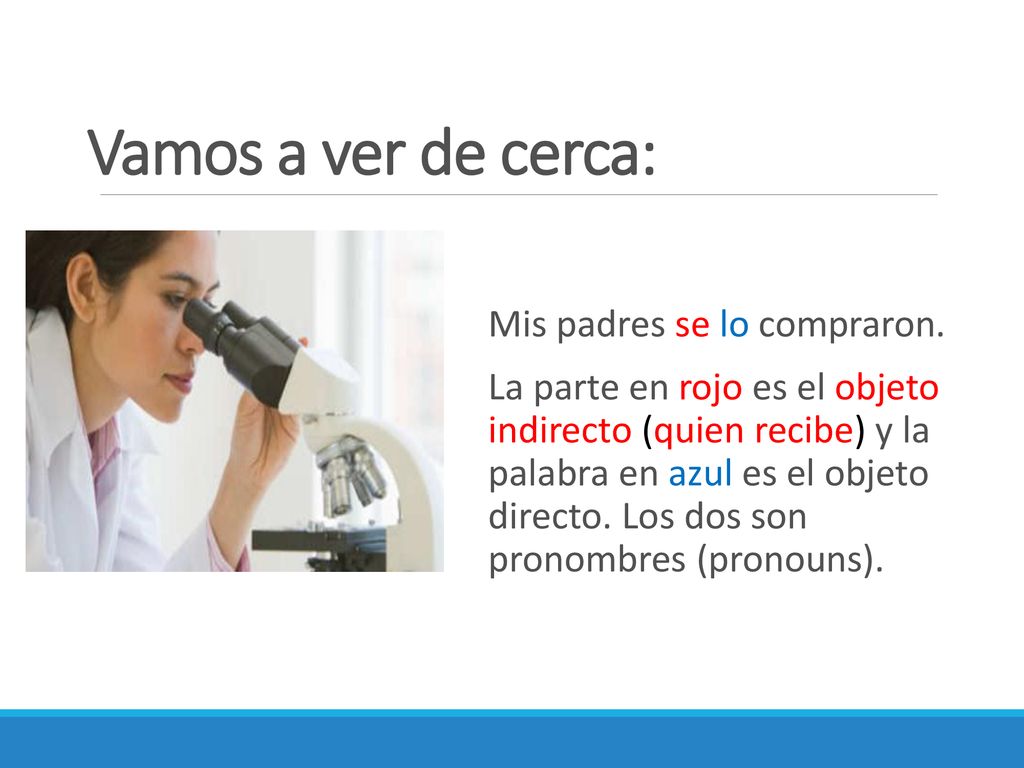 Vamos a ver de cerca:

Mis padres se lo compraron.

La parte en rojo es el objeto indirecto (quien recibe) y la palabra en azul es el objeto directo. Los dos son pronombres (pronouns).